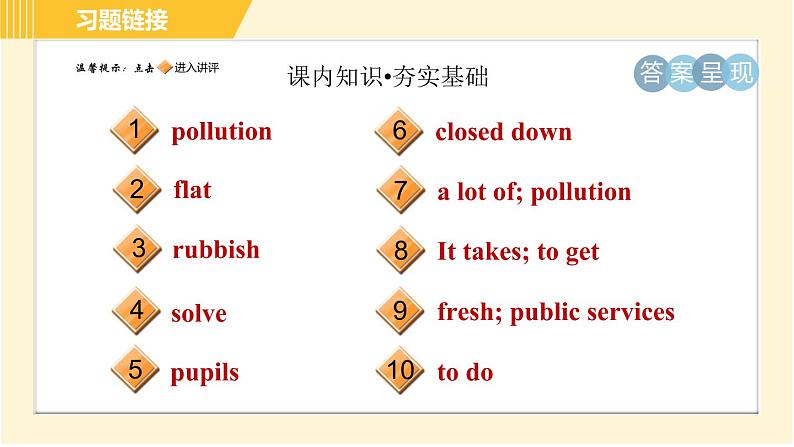 习题链接

温馨提示：点击 进入讲评

课内知识•夯实基础

答案呈现

1 pollution

2 flat

3 rubbish

4 solve

5 pupils

6 closed down

7 a lot of; pollution

8 It takes; to get

9 fresh; public services

10 to do